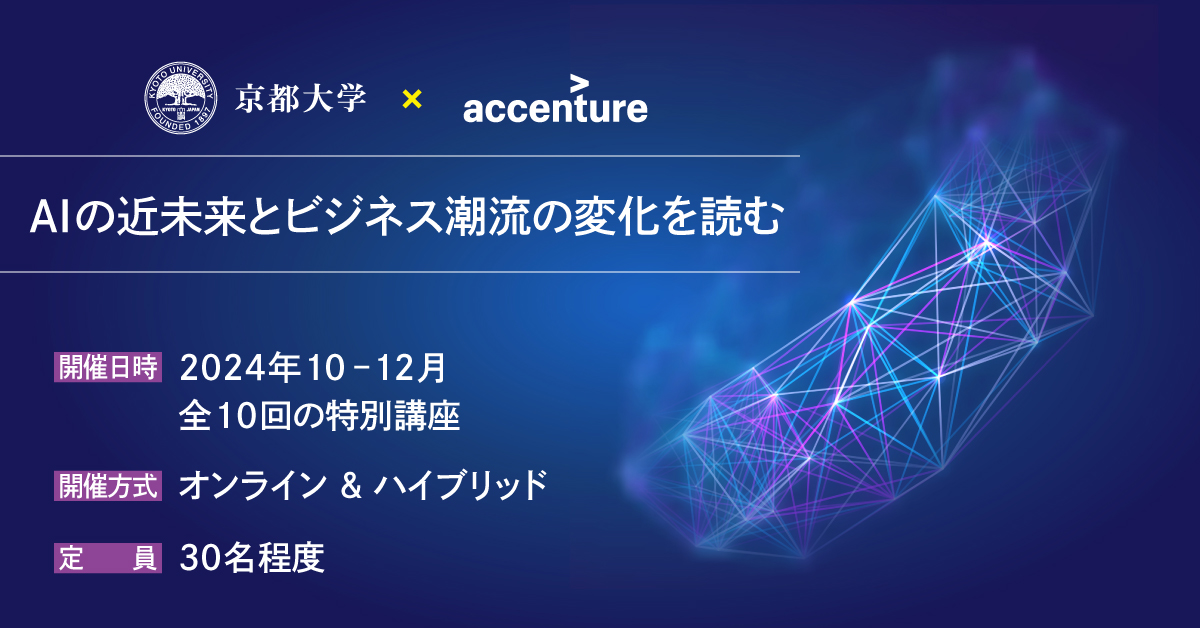 KYOTO UNIVERSITY FOUNDED 1897 KYOTO JAPAN 京都大学 × accenture

AIの近未来とビジネス潮流の変化を読む

開催日時 2024年10－12月
全10回の特別講座

開催方式 オンライン ＆ ハイブリッド

定　員 30名程度